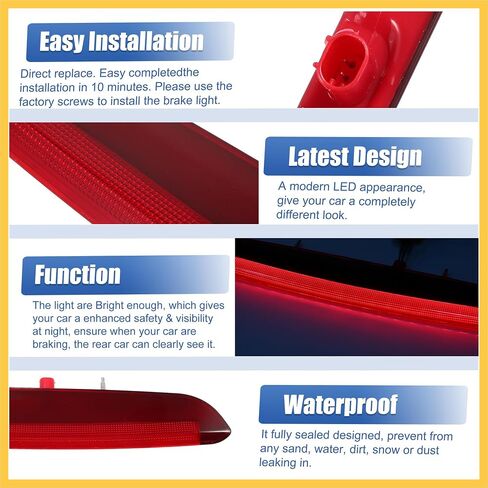 Easy Installation

Direct replace. Easy completedthe installation in 10 minutes. Please use the factory screws to install the brake light.

Latest Design

A modern LED appearance, give your car a completely different look.

Function

The light are Bright enough, which gives your car a enhanced safety & visibility at night, ensure when your car are braking, the rear car can clearly see it.

Waterproof

It fully sealed designed, prevent from any sand, water, dirt, snow or dust leaking in.